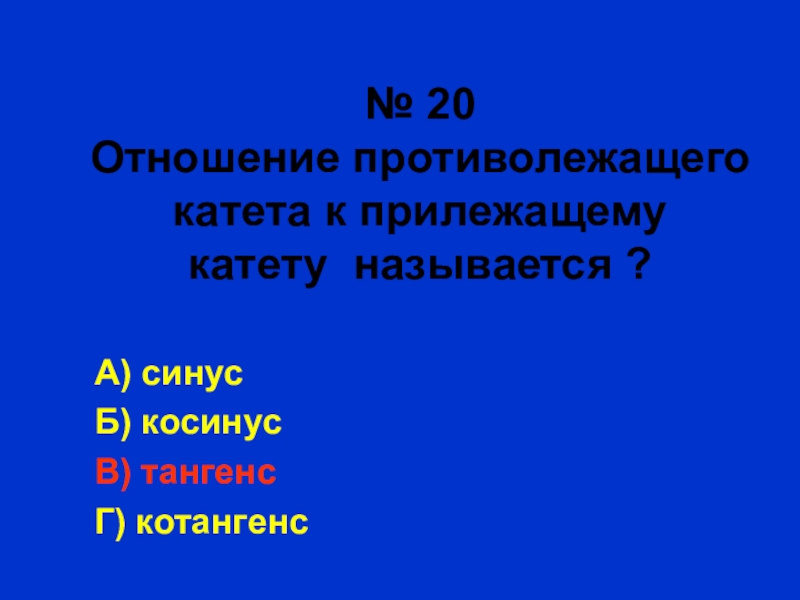 № 20
Отношение противолежащего катета к прилежащему катету называется ?

А) синус
Б) косинус
В) тангенс
Г) котангенс